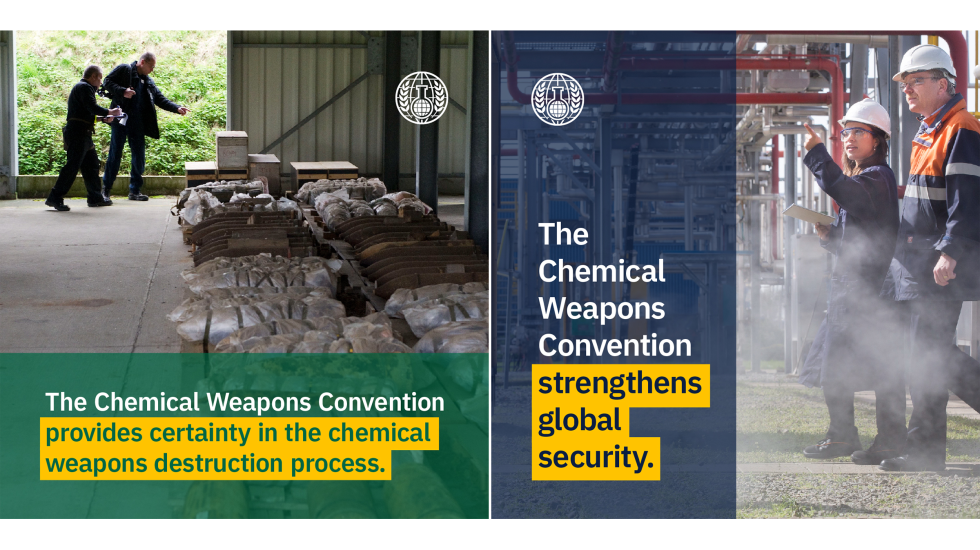 The Chemical Weapons Convention provides certainty in the chemical weapons destruction process.

The Chemical Weapons Convention strengthens global security.